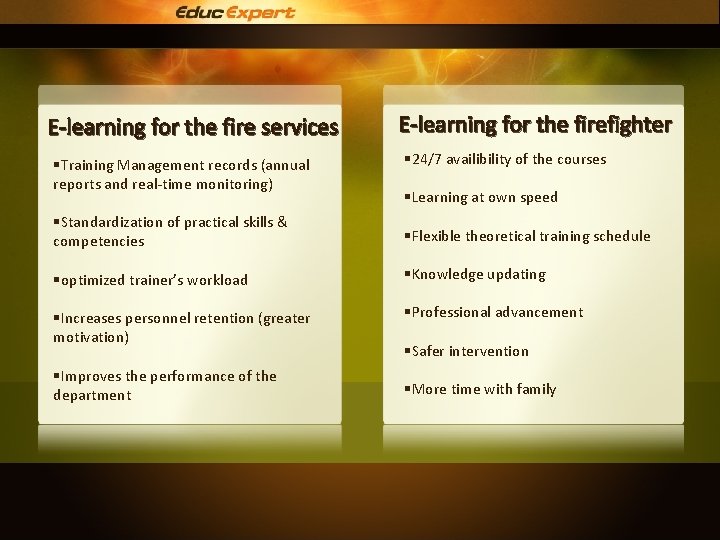 Educ Expert

E-learning for the fire services

▪Training Management records (annual reports and real-time monitoring)

▪Standardization of practical skills & competencies

▪optimized trainer's workload

▪Increases personnel retention (greater motivation)

▪Improves the performance of the department

E-learning for the firefighter

▪24/7 availibility of the courses

▪Learning at own speed

▪Flexible theoretical training schedule

▪Knowledge updating

▪Professional advancement

▪Safer intervention

▪More time with family